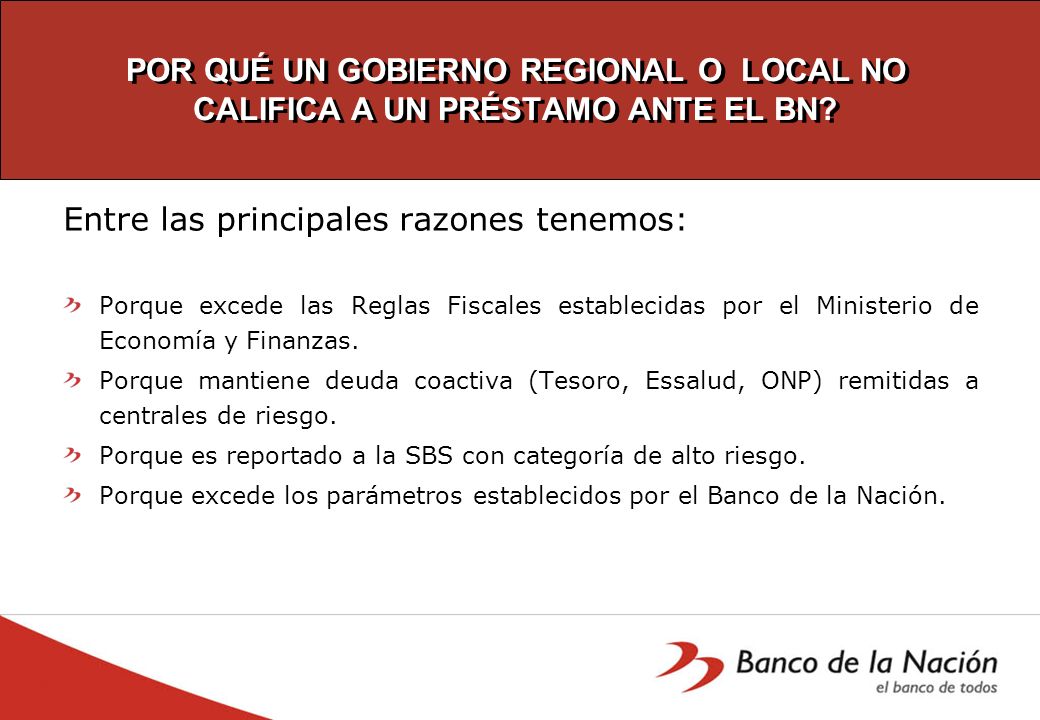 POR QUÉ UN GOBIERNO REGIONAL O LOCAL NO CALIFICA A UN PRÉSTAMO ANTE EL BN?

Entre las principales razones tenemos:

Porque excede las Reglas Fiscales establecidas por el Ministerio de Economía y Finanzas.

Porque mantiene deuda coactiva (Tesoro, Essalud, ONP) remitidas a centrales de riesgo.

Porque es reportado a la SBS con categoría de alto riesgo.

Porque excede los parámetros establecidos por el Banco de la Nación.

Banco de la Nación
el banco de todos